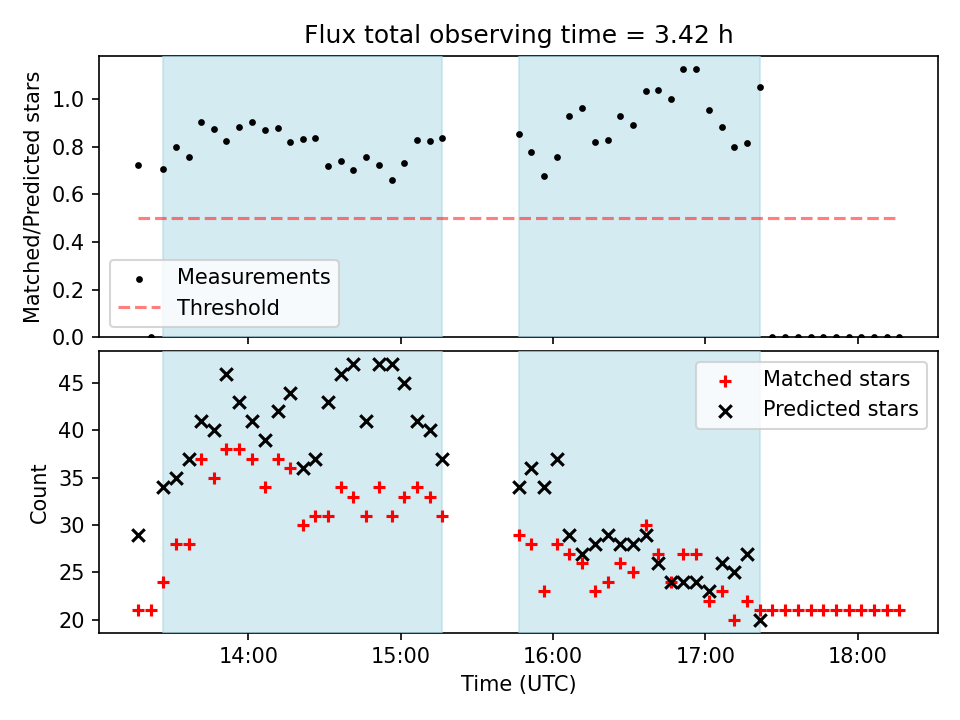 Flux total observing time = 3.42 h

Matched/Predicted stars

1.0
0.8
0.6
0.4
0.2
0.0

Measurements
Threshold

Count

45
40
35
30
25
20

Matched stars
Predicted stars

14:00
15:00
16:00
17:00
18:00

Time (UTC)